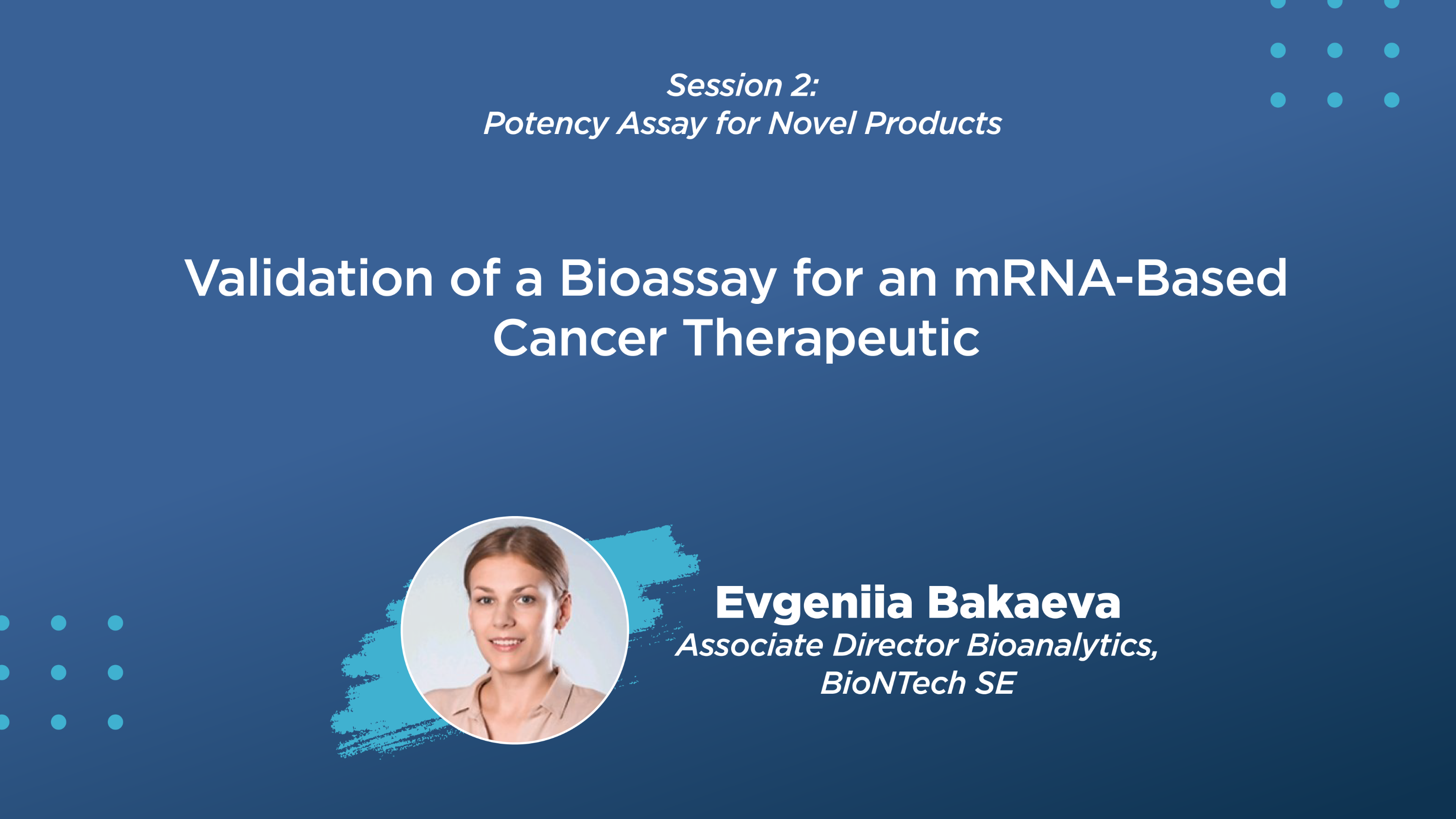 Session 2:
Potency Assay for Novel Products

Validation of a Bioassay for an mRNA-Based Cancer Therapeutic

Evgeniia Bakaeva
Associate Director Bioanalytics, BioNTech SE